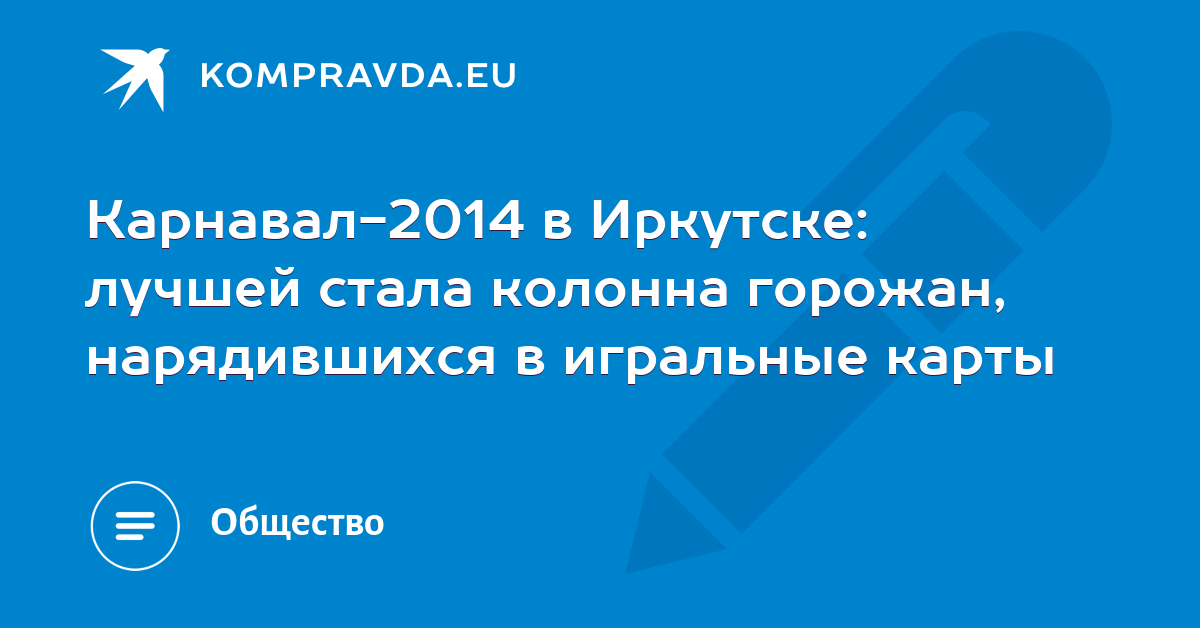 KOMPRAVDA.EU

Карнавал-2014 в Иркутске: лучшей стала колонна горожан, нарядившихся в игральные карты

Общество